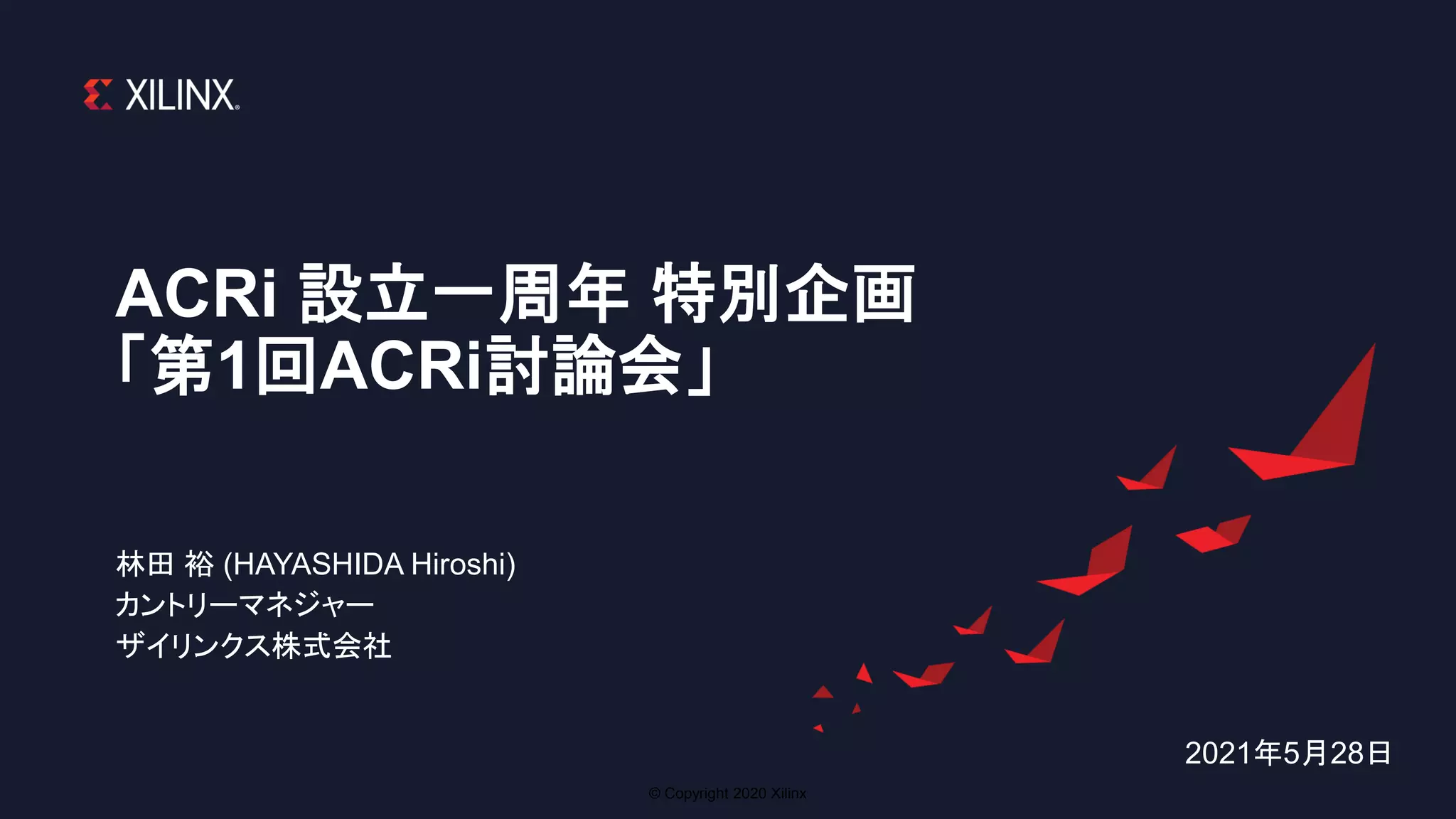 XILINX.

ACRi 設立一周年 特別企画
「第1回ACRi討論会」

林田 裕 (HAYASHIDA Hiroshi)
カントリーマネジャー
ザイリンクス株式会社

2021年5月28日

© Copyright 2020 Xilinx